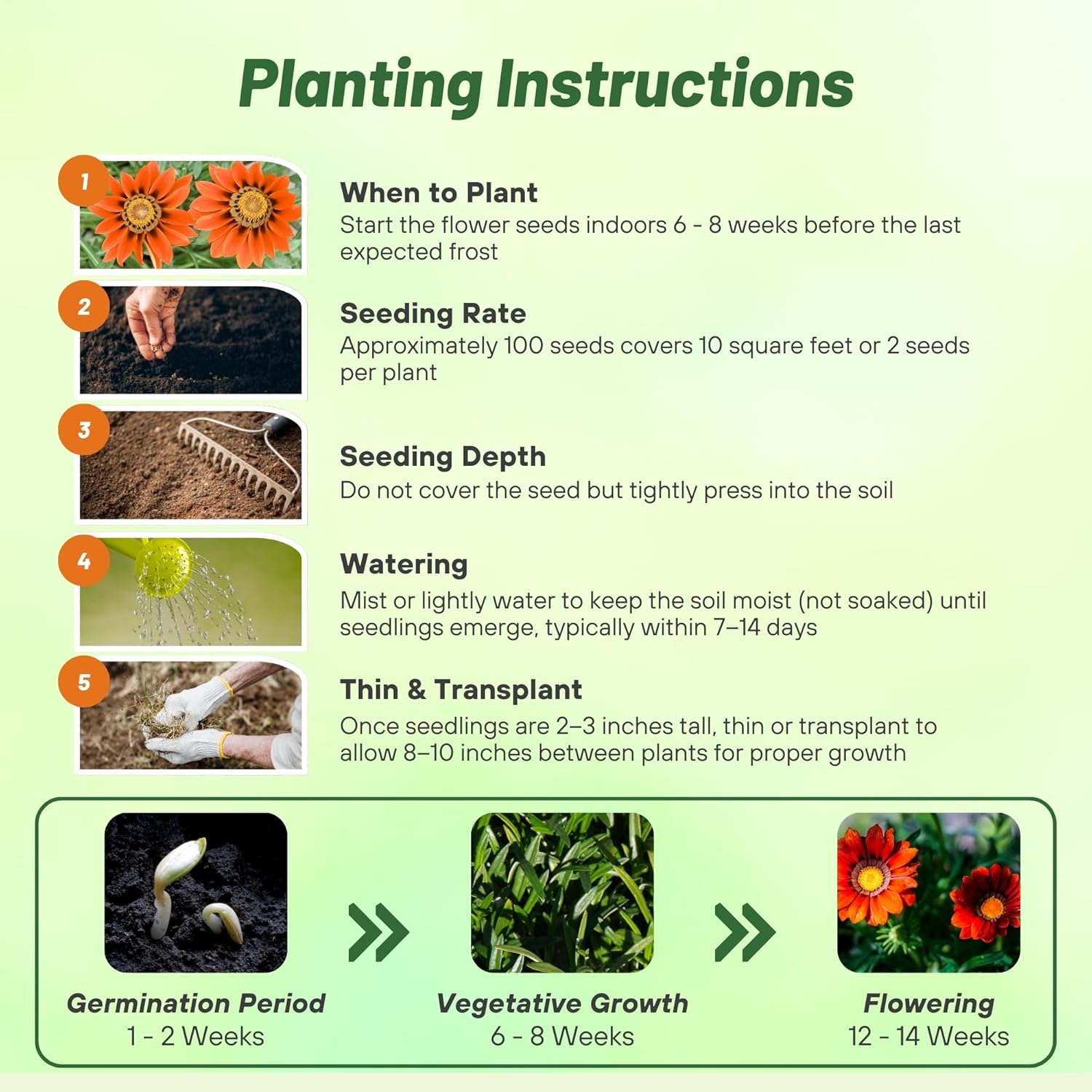 Planting Instructions

1

When to Plant
Start the flower seeds indoors 6 - 8 weeks before the last expected frost

2

Seeding Rate
Approximately 100 seeds covers 10 square feet or 2 seeds per plant

3

Seeding Depth
Do not cover the seed but tightly press into the soil

4

Watering
Mist or lightly water to keep the soil moist (not soaked) until seedlings emerge, typically within 7–14 days

5

Thin & Transplant
Once seedlings are 2–3 inches tall, thin or transplant to allow 8–10 inches between plants for proper growth

Germination Period
1 - 2 Weeks

Vegetative Growth
6 - 8 Weeks

Flowering
12 - 14 Weeks